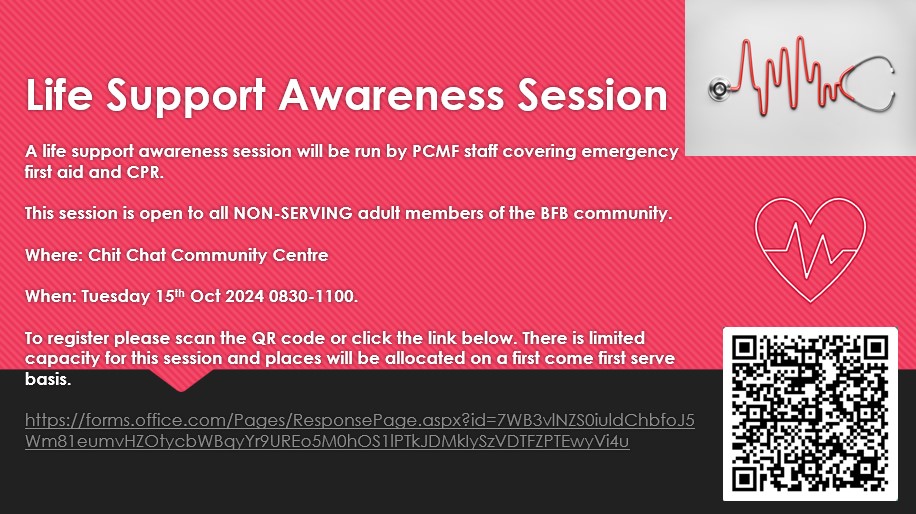 Life Support Awareness Session

A life support awareness session will be run by PCMF staff covering emergency first aid and CPR.

This session is open to all NON-SERVING adult members of the BFB community.

Where: Chit Chat Community Centre

When: Tuesday 15th Oct 2024 0830-1100.

To register please scan the QR code or click the link below. There is limited capacity for this session and places will be allocated on a first come first serve basis.

https://forms.office.com/Pages/ResponsePage.aspx?id=7WB3vlNZS0iuldChbfoJ5Wm81eumvHZOtycbWBqyYr9UREo5M0hOS1lPTkJDMklySzVDTFZPTEwyVi4u